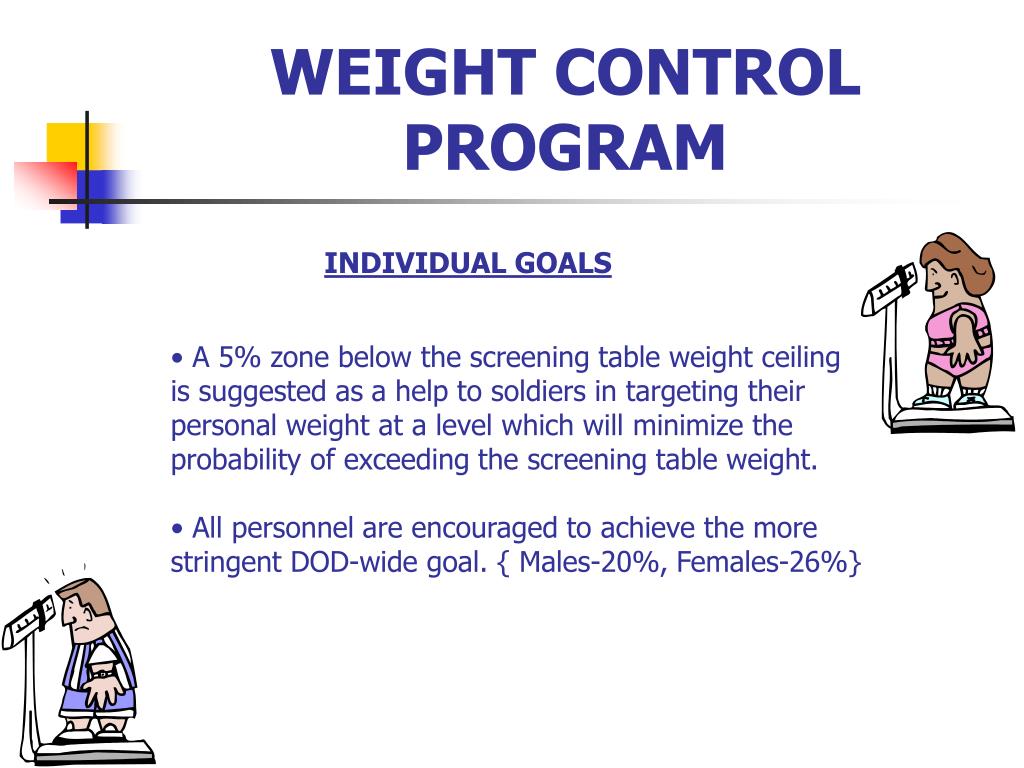 WEIGHT CONTROL PROGRAM

INDIVIDUAL GOALS

• A 5% zone below the screening table weight ceiling is suggested as a help to soldiers in targeting their personal weight at a level which will minimize the probability of exceeding the screening table weight.

• All personnel are encouraged to achieve the more stringent DOD-wide goal. { Males-20%, Females-26%}